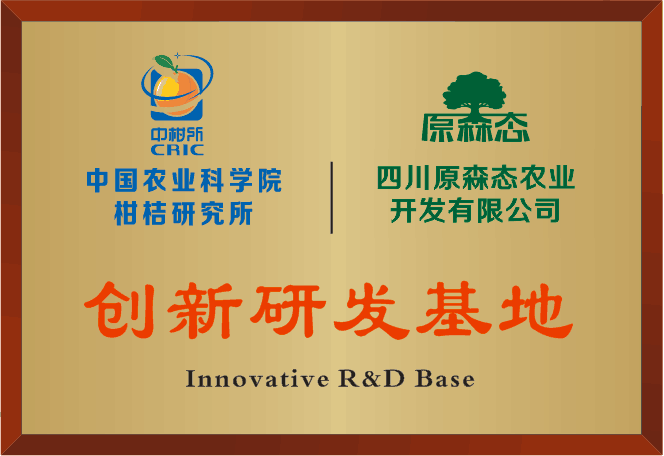 中柑所
CRIC
中国农业科学院
柑桔研究所

原森态
四川原森态农业
开发有限公司

创新研发基地

Innovative R&D Base